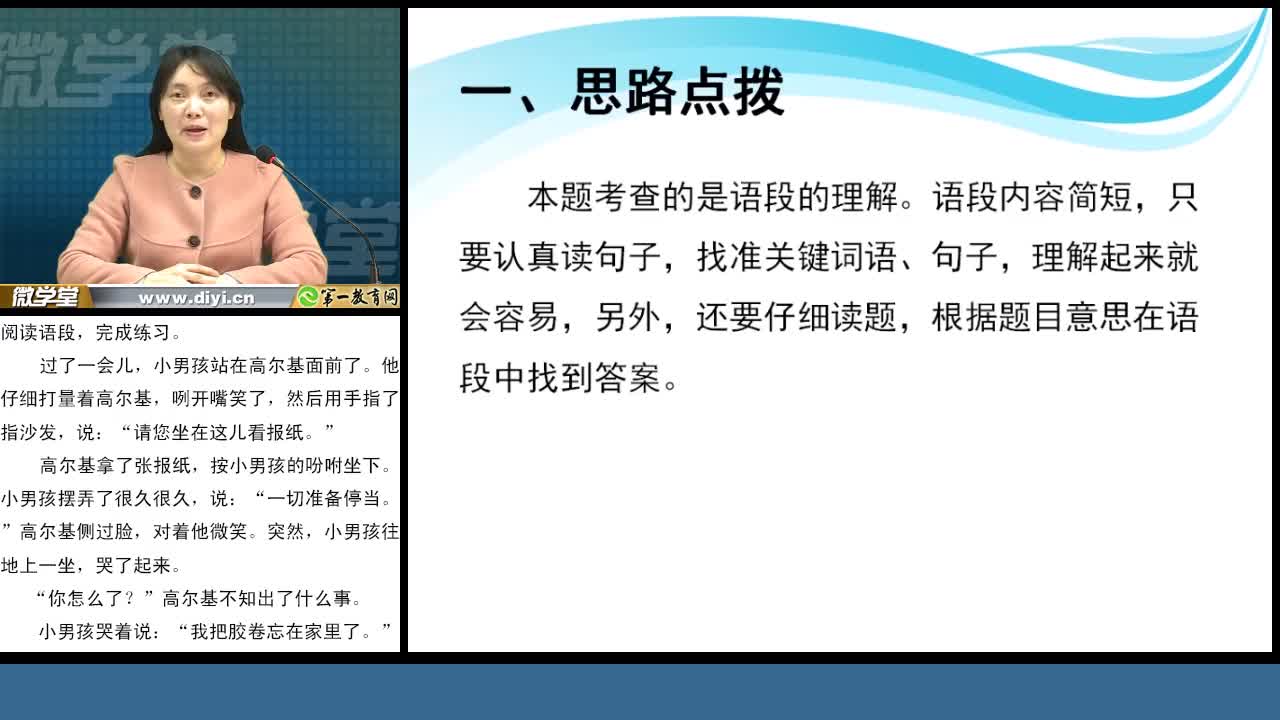 微学堂

微学堂 www.diyi.cn 第一教育网

阅读语段，完成练习。

过了一会儿，小男孩站在高尔基面前了。他仔细打量着高尔基，咧开嘴笑了，然后用手指了指沙发，说：“请您坐在这儿看报纸。”

高尔基拿了张报纸，按小男孩的吩咐坐下。小男孩摆弄了很久很久，说：“一切准备停当。”高尔基侧过脸，对着他微笑。突然，小男孩往地上一坐，哭了起来。

“你怎么了？”高尔基不知出了什么事。

小男孩哭着说：“我把胶卷忘在家里了。”

一、思路点拨

本题考查的是语段的理解。语段内容简短，只要认真读句子，找准关键词语、句子，理解起来就会容易，另外，还要仔细读题，根据题目意思在语段中找到答案。